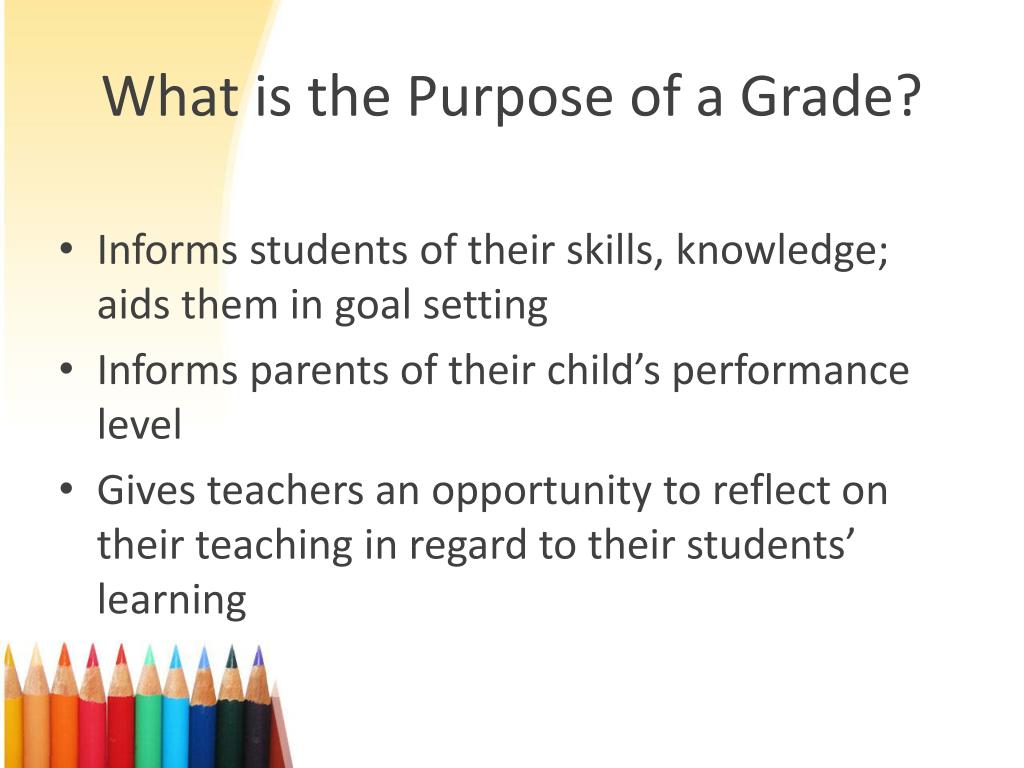 What is the Purpose of a Grade?

• Informs students of their skills, knowledge; aids them in goal setting
• Informs parents of their child’s performance level
• Gives teachers an opportunity to reflect on their teaching in regard to their students’ learning